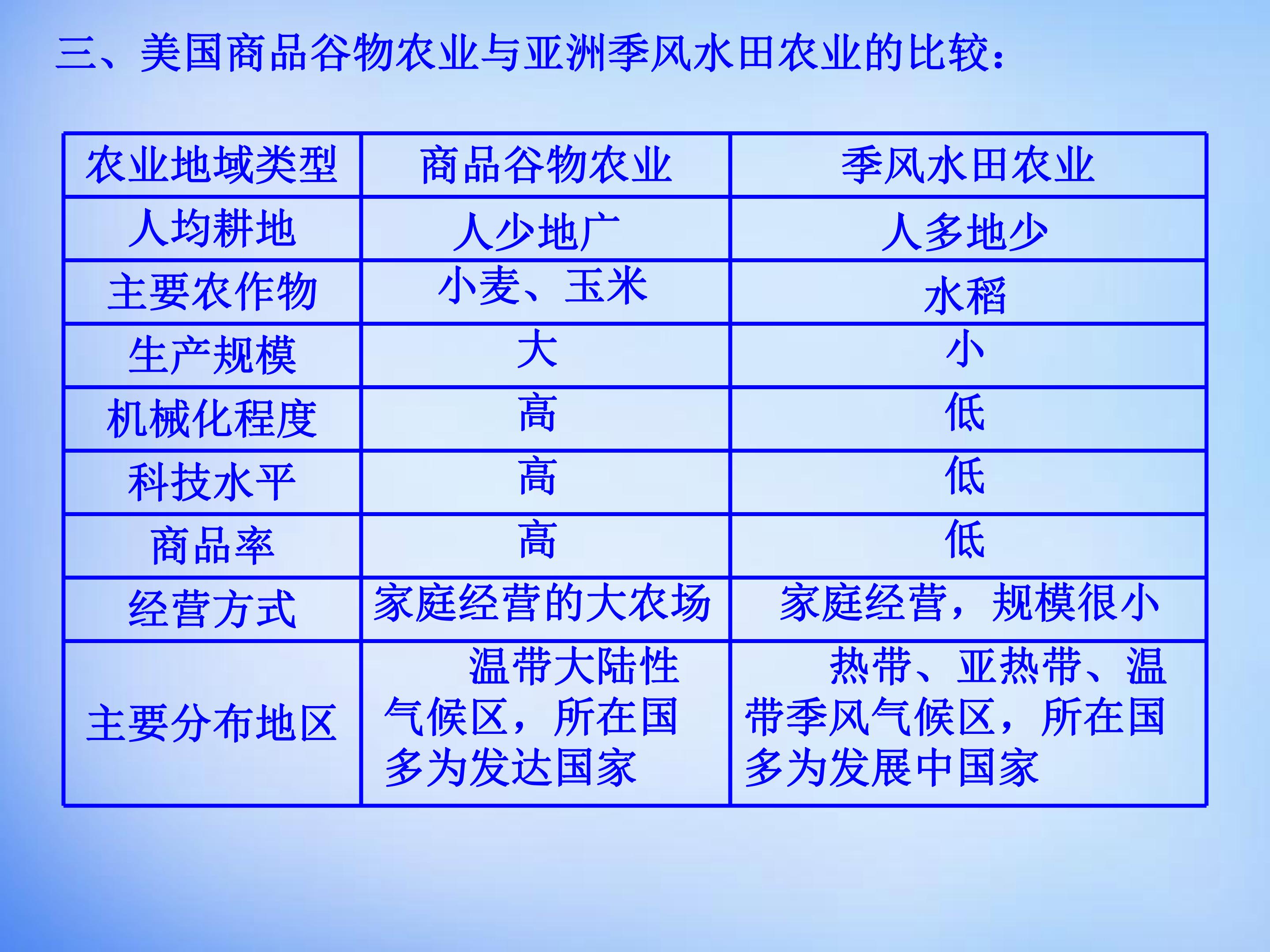 三、美国商品谷物农业与亚洲季风水田农业的比较：

| 农业地域类型 | 商品谷物农业 | 季风水田农业 |
|---|---|---|
| 人均耕地 | 人少地广 | 人多地少 |
| 主要农作物 | 小麦、玉米 | 水稻 |
| 生产规模 | 大 | 小 |
| 机械化程度 | 高 | 低 |
| 科技水平 | 高 | 低 |
| 商品率 | 高 | 低 |
| 经营方式 | 家庭经营的大农场 | 家庭经营，规模很小 |
| 主要分布地区 | 温带大陆性气候区，所在国多为发达国家 | 热带、亚热带、温带季风气候区，所在国多为发展中国家 |